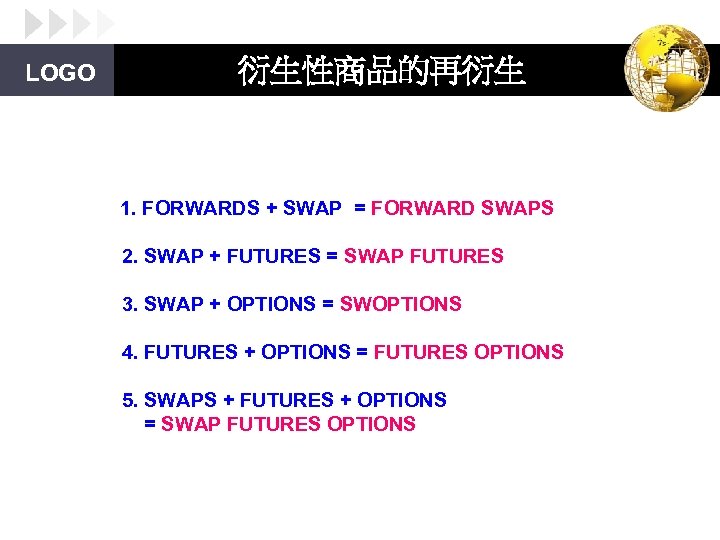 LOGO

衍生性商品的再衍生

1. FORWARDS + SWAP = FORWARD SWAPS

2. SWAP + FUTURES = SWAP FUTURES

3. SWAP + OPTIONS = SWOPTIONS

4. FUTURES + OPTIONS = FUTURES OPTIONS

5. SWAPS + FUTURES + OPTIONS = SWAP FUTURES OPTIONS